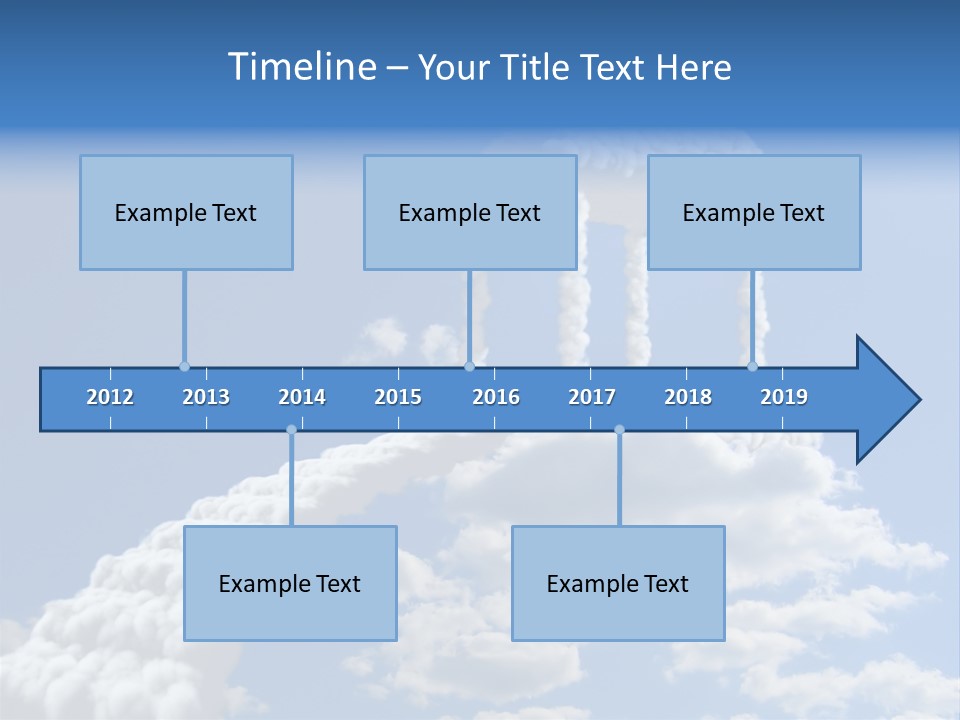 Timeline – Your Title Text Here

Example Text

Example Text

Example Text

2012 2013 2014 2015 2016 2017 2018 2019

Example Text

Example Text